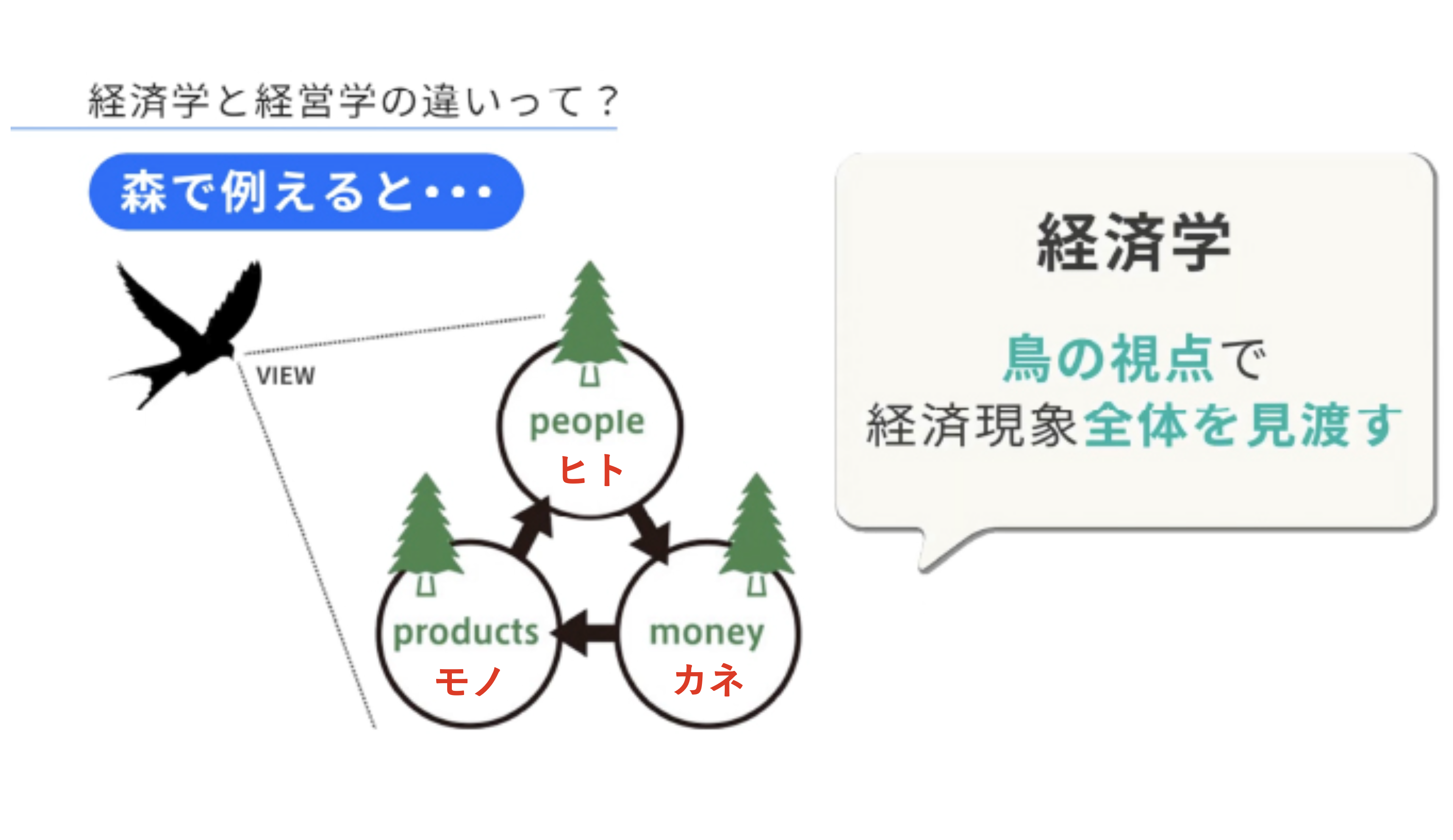 経済学と経営学の違いって？

森で例えると・・・

VIEW

people
ヒト

products
モノ

money
カネ

経済学

鳥の視点で
経済現象全体を見渡す